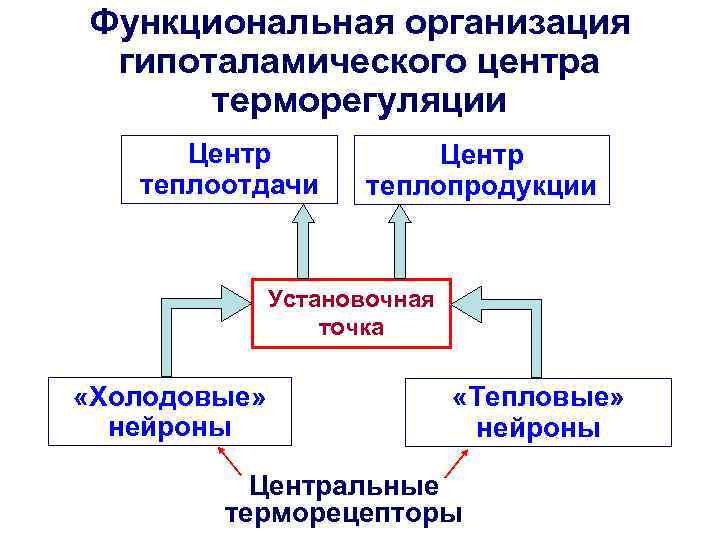 Функциональная организация гипоталамического центра терморегуляции

Центр теплоотдачи

Центр теплопродукции

Установочная точка

«Холодовые» нейроны

«Тепловые» нейроны

Центральные терморецепторы